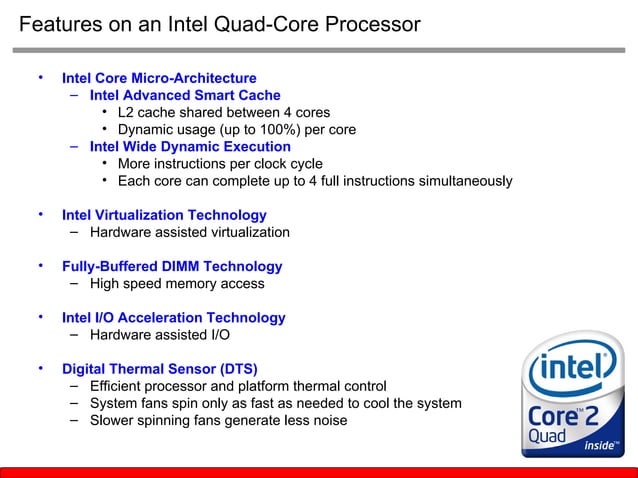 Features on an Intel Quad-Core Processor

• Intel Core Micro-Architecture
 – Intel Advanced Smart Cache
  • L2 cache shared between 4 cores
  • Dynamic usage (up to 100%) per core
 – Intel Wide Dynamic Execution
  • More instructions per clock cycle
  • Each core can complete up to 4 full instructions simultaneously

• Intel Virtualization Technology
 – Hardware assisted virtualization

• Fully-Buffered DIMM Technology
 – High speed memory access

• Intel I/O Acceleration Technology
 – Hardware assisted I/O

• Digital Thermal Sensor (DTS)
 – Efficient processor and platform thermal control
 – System fans spin only as fast as needed to cool the system
 – Slower spinning fans generate less noise

intel
Core™ 2
Quad
inside™